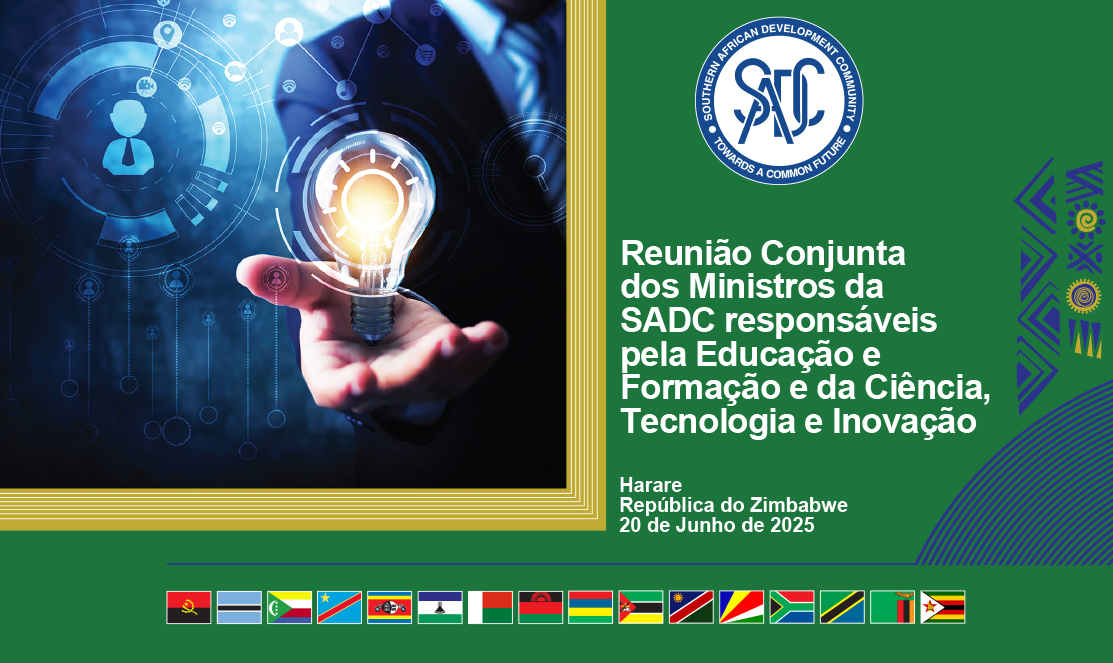 SOUTHERN AFRICAN DEVELOPMENT COMMUNITY
SADC
TOWARDS A COMMON FUTURE

Reunião Conjunta dos Ministros da SADC responsáveis pela Educação e Formação e da Ciência, Tecnologia e Inovação

Harare
República do Zimbabwe
20 de Junho de 2025